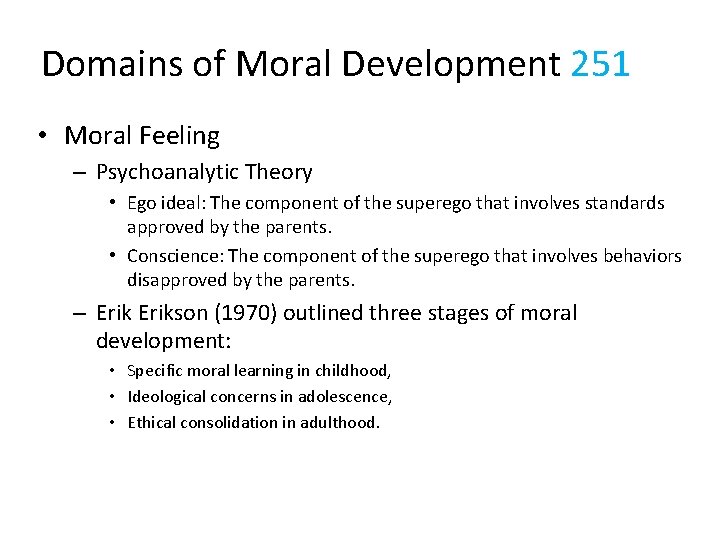 Domains of Moral Development 251

• Moral Feeling

– Psychoanalytic Theory

• Ego ideal: The component of the superego that involves standards approved by the parents.

• Conscience: The component of the superego that involves behaviors disapproved by the parents.

– Erik Erikson (1970) outlined three stages of moral development:

• Specific moral learning in childhood,

• Ideological concerns in adolescence,

• Ethical consolidation in adulthood.